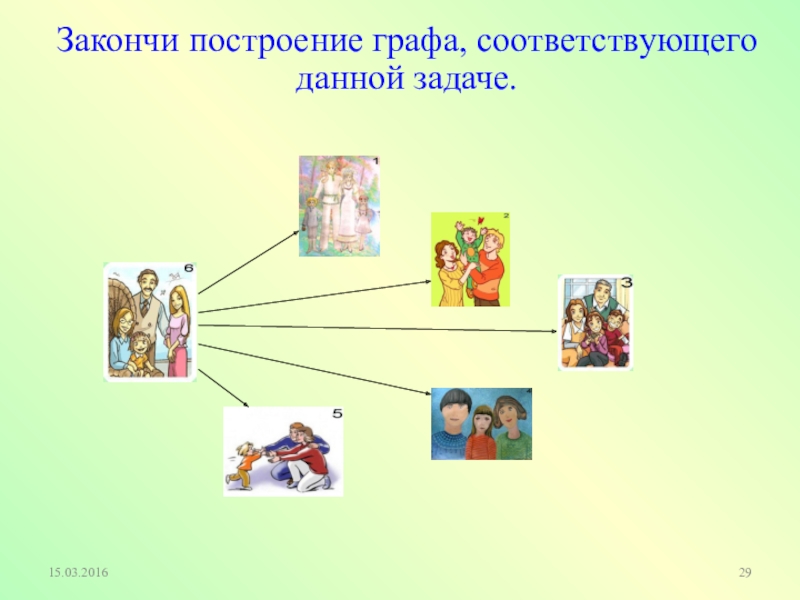 Закончи построение графа, соответствующего данной задаче.

1

2

6

3

4

5

15.03.2016

29